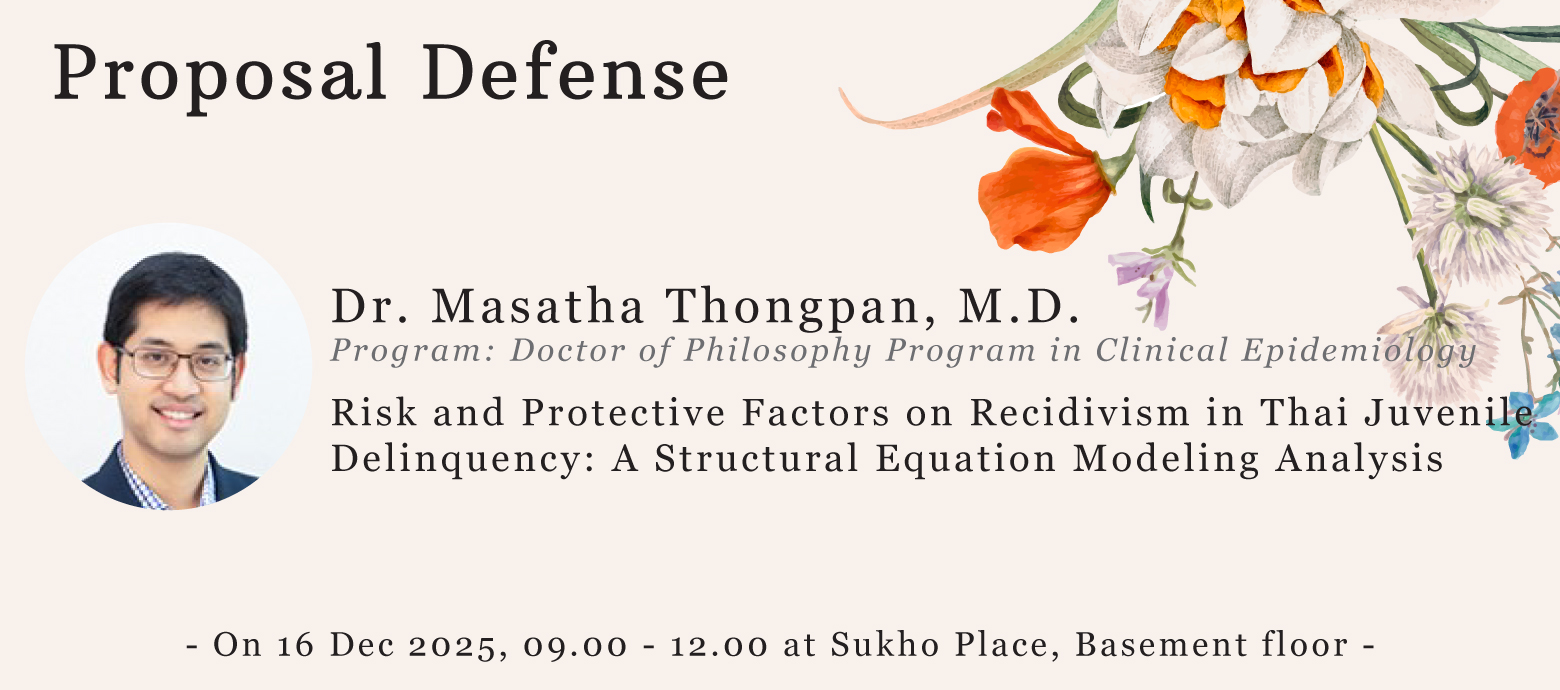 Proposal Defense

Dr. Masatha Thongpan, M.D.
Program: Doctor of Philosophy Program in Clinical Epidemiology

Risk and Protective Factors on Recidivism in Thai Juvenile Delinquency: A Structural Equation Modeling Analysis

- On 16 Dec 2025, 09.00 - 12.00 at Sukho Place, Basement floor -